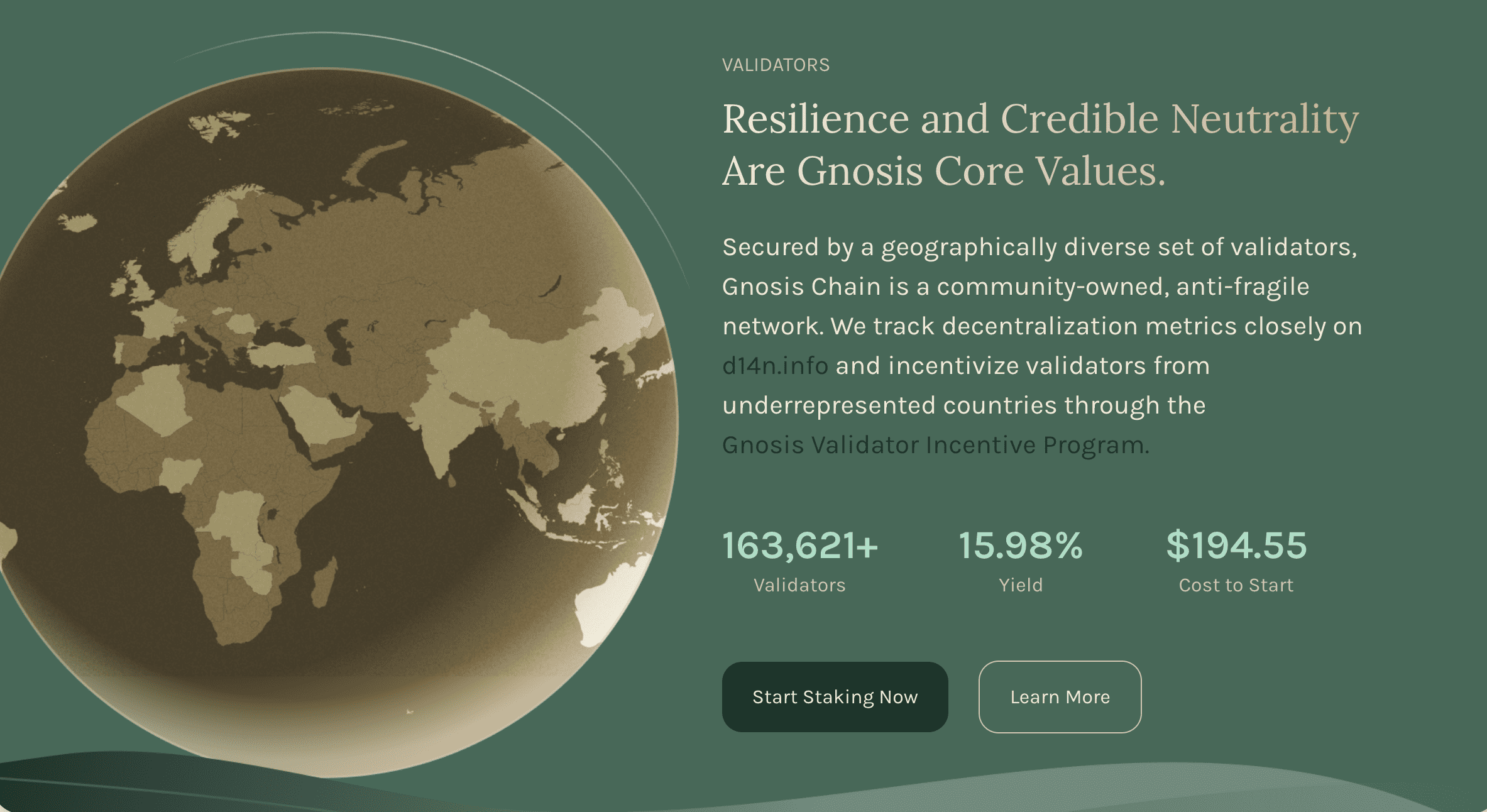 VALIDATORS

Resilience and Credible Neutrality Are Gnosis Core Values.

Secured by a geographically diverse set of validators, Gnosis Chain is a community-owned, anti-fragile network. We track decentralization metrics closely on d14n.info and incentivize validators from underrepresented countries through the Gnosis Validator Incentive Program.

163,621+
Validators

15.98%
Yield

$194.55
Cost to Start

Start Staking Now

Learn More